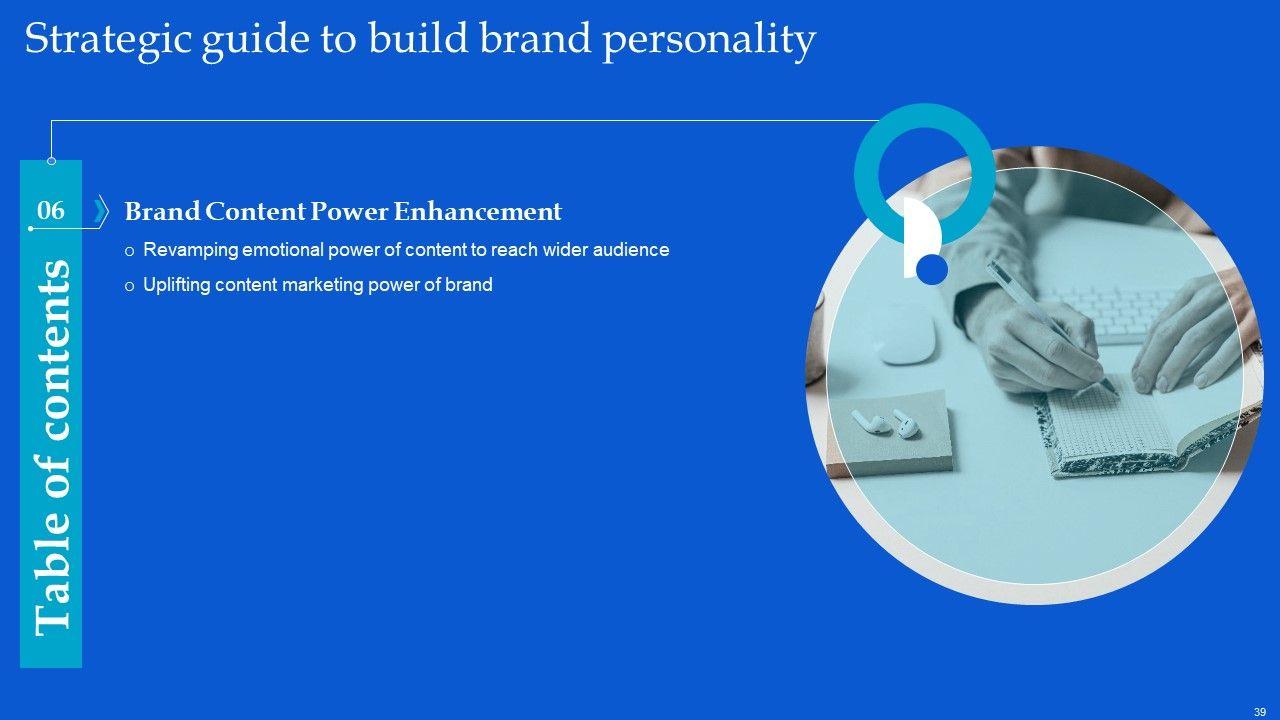 Strategic guide to build brand personality

Table of contents

06

Brand Content Power Enhancement

o Revamping emotional power of content to reach wider audience

o Uplifting content marketing power of brand

39